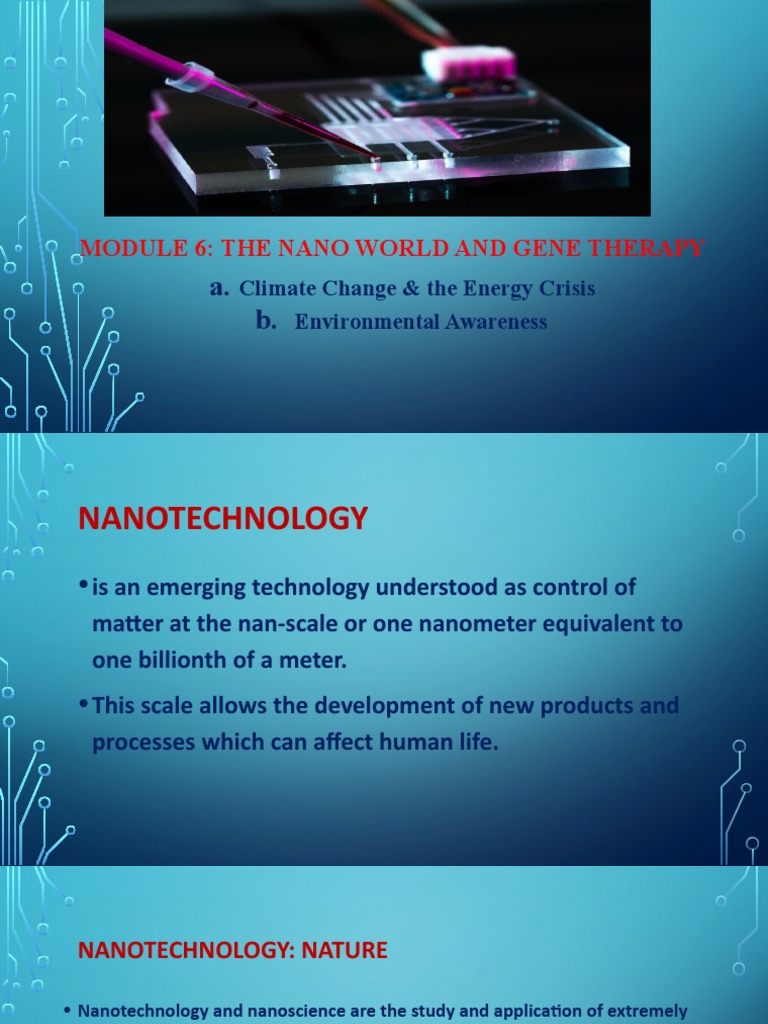 MODULE 6: THE NANO WORLD AND GENE THERAPY

a. Climate Change & the Energy Crisis

b. Environmental Awareness

NANOTECHNOLOGY

• is an emerging technology understood as control of matter at the nan-scale or one nanometer equivalent to one billionth of a meter.

• This scale allows the development of new products and processes which can affect human life.

NANOTECHNOLOGY: NATURE

• Nanotechnology and nanoscience are the study and application of extremely